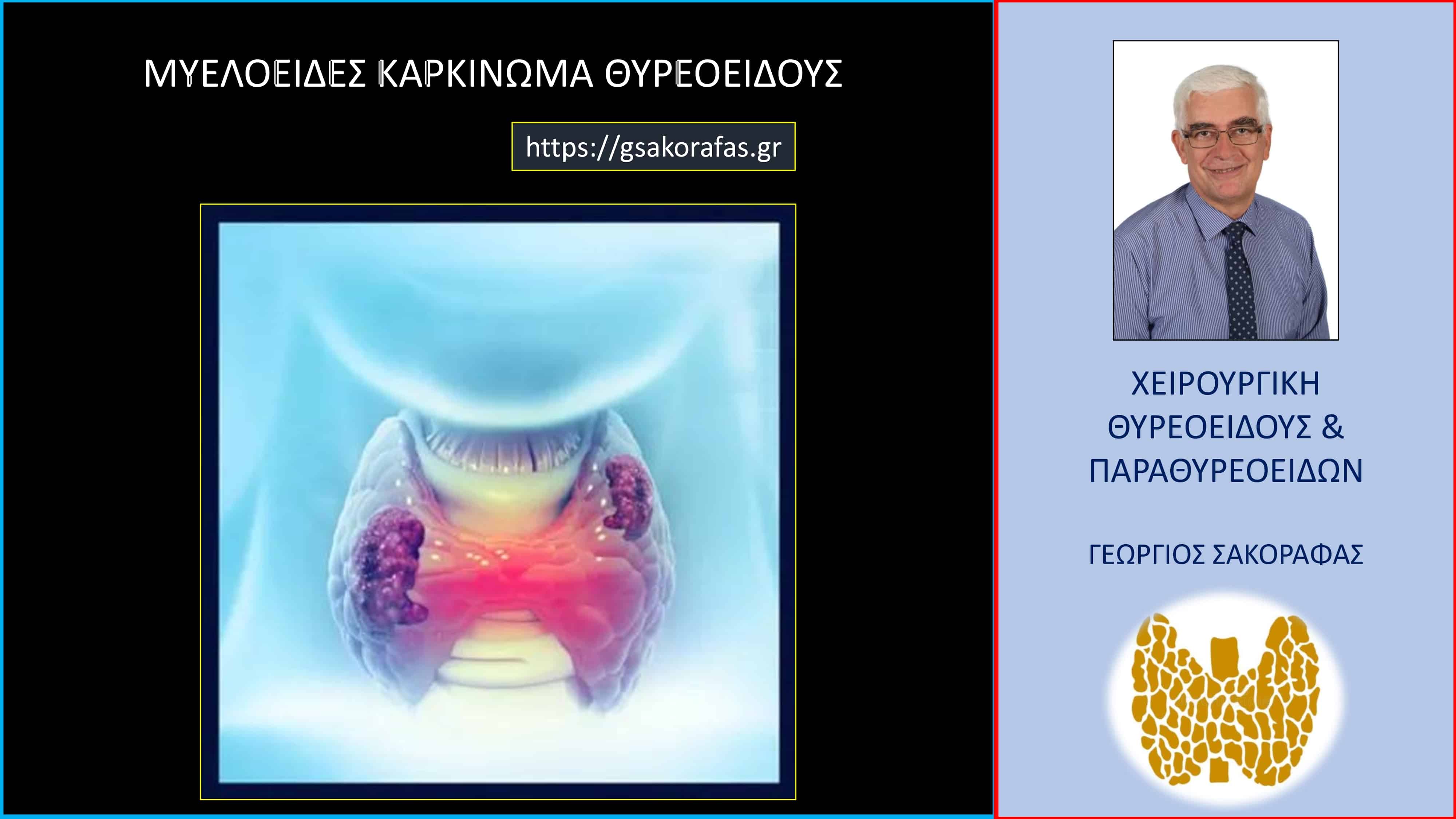 ΜΥΕΛΟΕΙΔΕΣ ΚΑΡΚΙΝΩΜΑ ΘΥΡΕΟΕΙΔΟΥΣ

https://gsakorafas.gr

ΧΕΙΡΟΥΡΓΙΚΗ ΘΥΡΕΟΕΙΔΟΥΣ & ΠΑΡΑΘΥΡΕΟΕΙΔΩΝ

ΓΕΩΡΓΙΟΣ ΣΑΚΟΡΑΦΑΣ